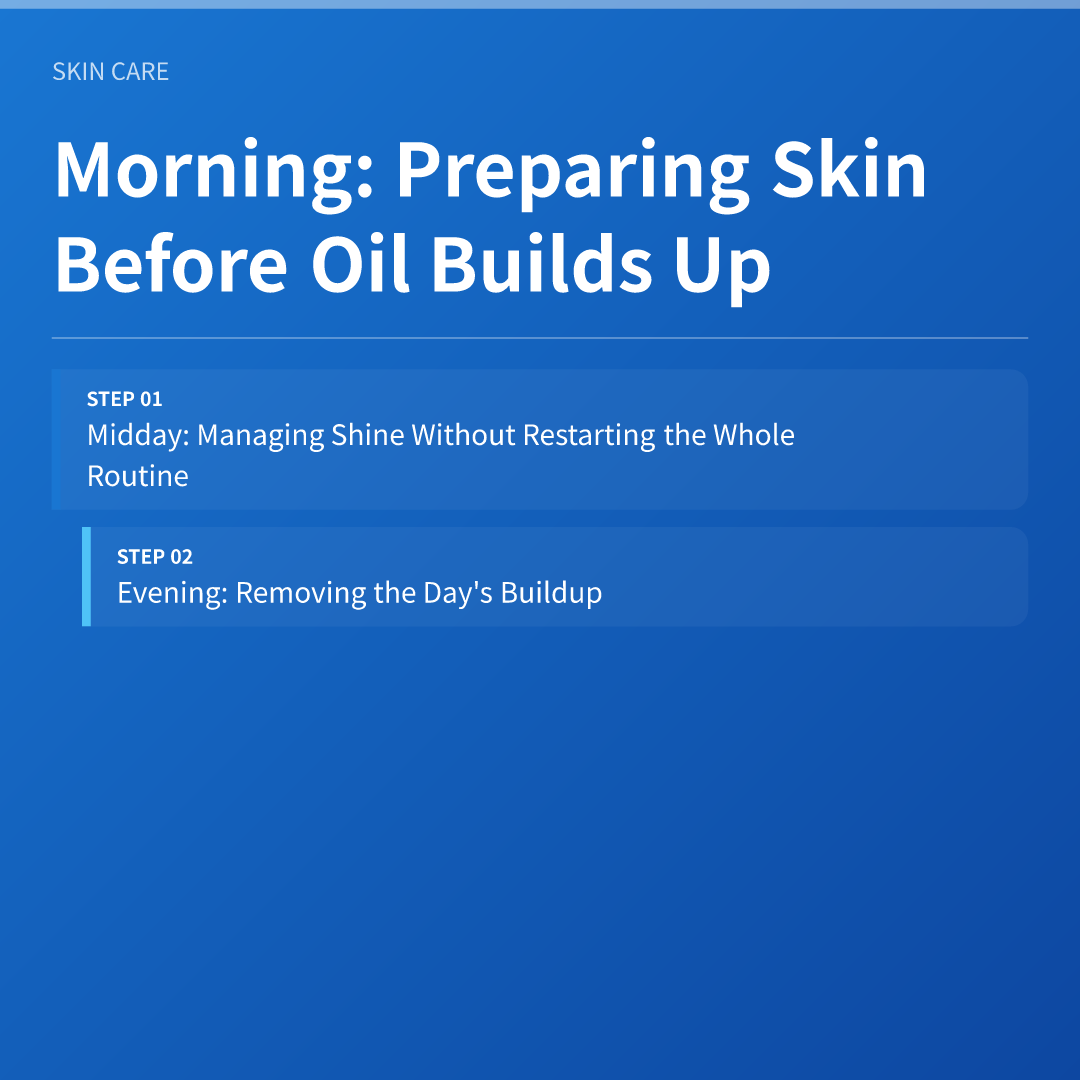 SKIN CARE

Morning: Preparing Skin Before Oil Builds Up

STEP 01
Midday: Managing Shine Without Restarting the Whole Routine

STEP 02
Evening: Removing the Day's Buildup